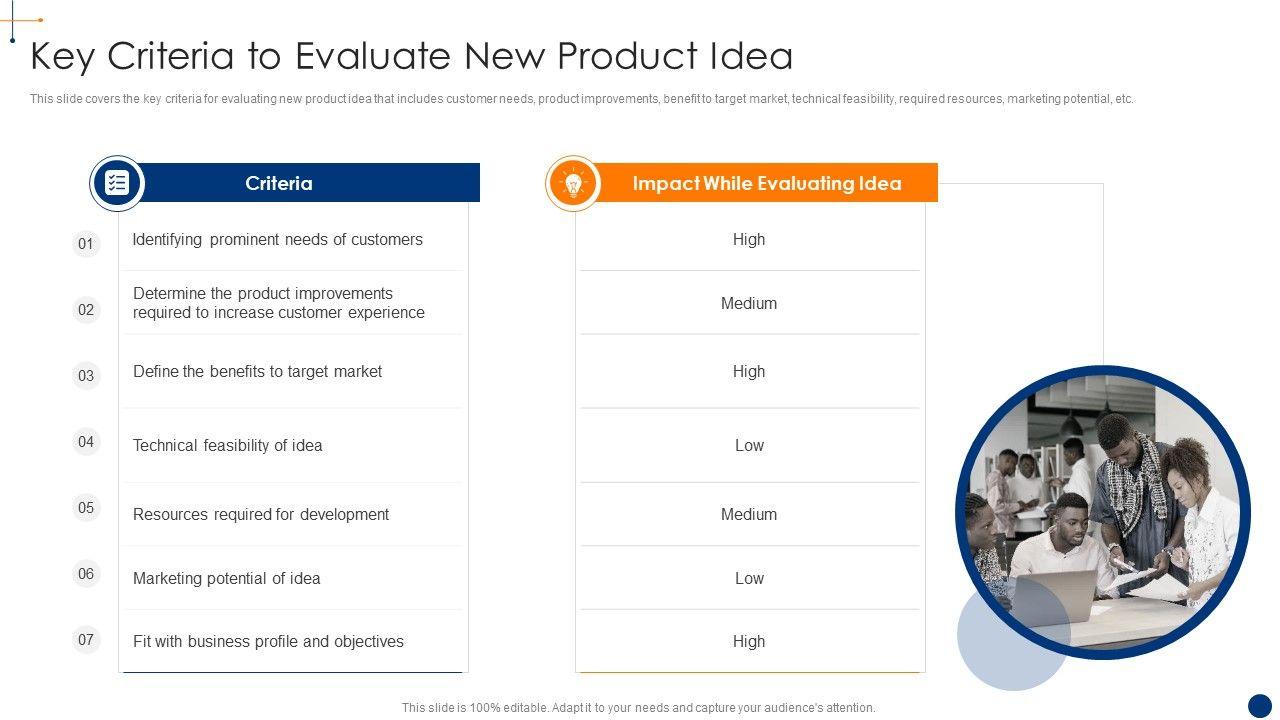 Key Criteria to Evaluate New Product Idea

This slide covers the key criteria for evaluating new product idea that includes customer needs, product improvements, benefit to target market, technical feasibility, required resources, marketing potential, etc.

| | Criteria | Impact While Evaluating Idea |
|---|---|---|
| 01 | Identifying prominent needs of customers | High |
| 02 | Determine the product improvements required to increase customer experience | Medium |
| 03 | Define the benefits to target market | High |
| 04 | Technical feasibility of idea | Low |
| 05 | Resources required for development | Medium |
| 06 | Marketing potential of idea | Low |
| 07 | Fit with business profile and objectives | High |

This slide is 100% editable. Adapt it to your needs and capture your audience's attention.